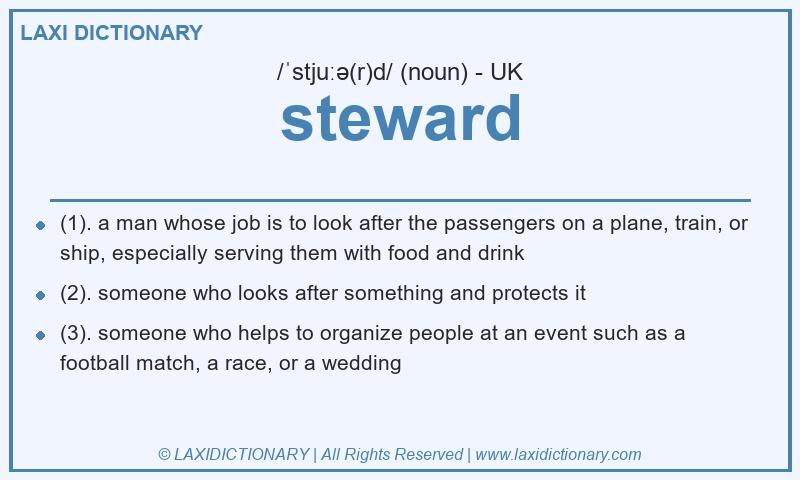 LAXI DICTIONARY

/ˈstjuːə(r)d/ (noun) - UK

steward

- (1). a man whose job is to look after the passengers on a plane, train, or ship, especially serving them with food and drink
- (2). someone who looks after something and protects it
- (3). someone who helps to organize people at an event such as a football match, a race, or a wedding

© LAXIDICTIONARY | All Rights Reserved | www.laxidictionary.com